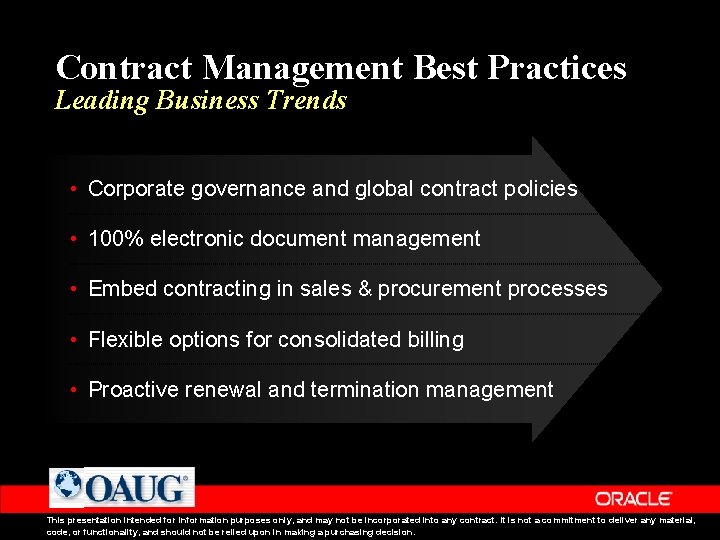 Contract Management Best Practices
Leading Business Trends

• Corporate governance and global contract policies
• 100% electronic document management
• Embed contracting in sales & procurement processes
• Flexible options for consolidated billing
• Proactive renewal and termination management

OAUG®

ORACLE

This presentation intended for information purposes only, and may not be incorporated into any contract. It is not a commitment to deliver any material, code, or functionality, and should not be relied upon in making a purchasing decision.